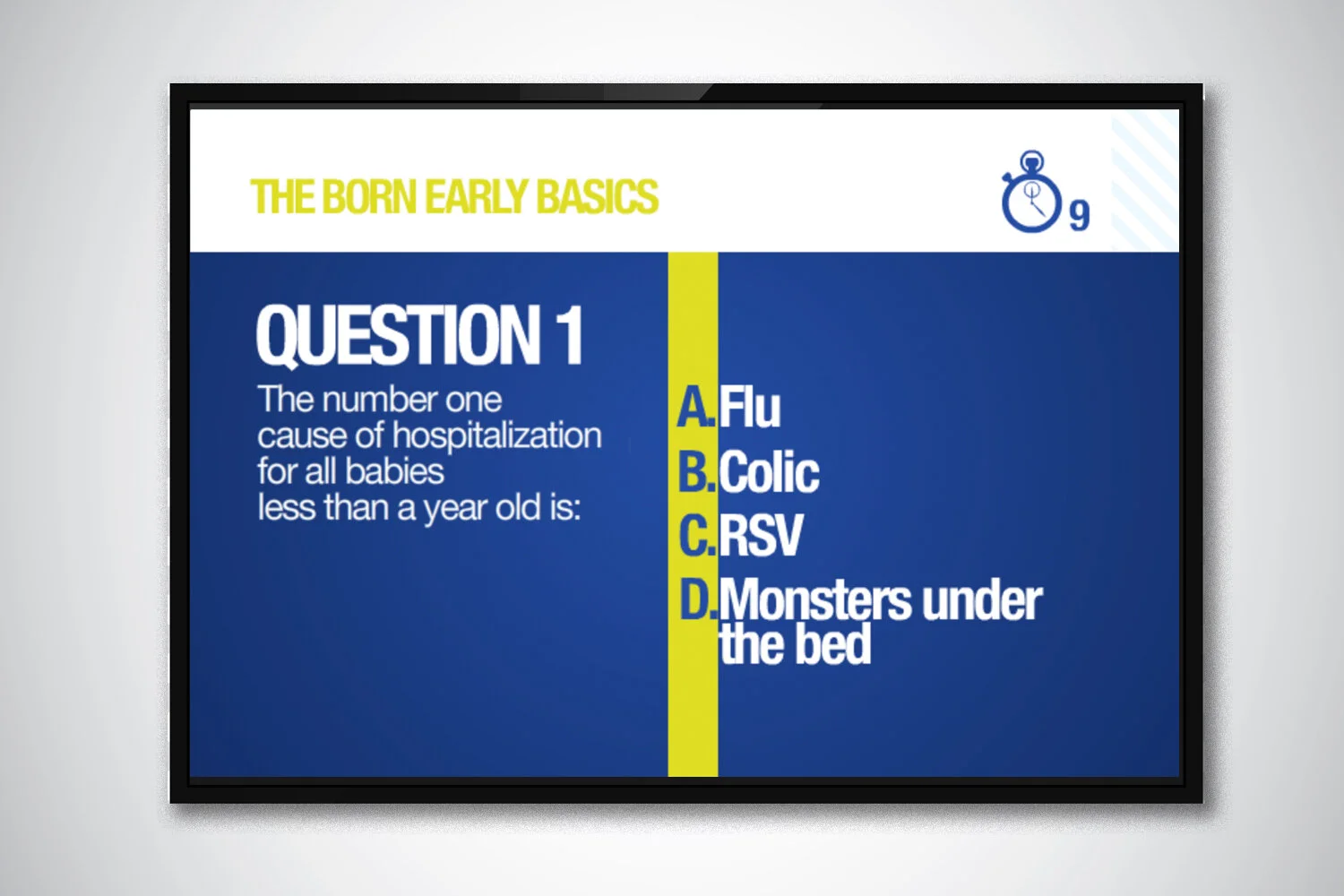 THE BORN EARLY BASICS

9

QUESTION 1

The number one cause of hospitalization for all babies less than a year old is:

A. Flu
B. Colic
C. RSV
D. Monsters under the bed